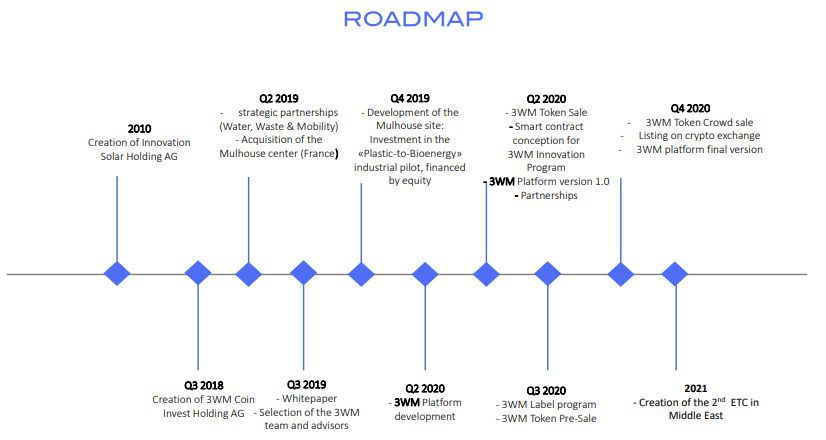 ROADMAP

2010
Creation of Innovation Solar Holding AG

Q2 2019
- strategic partnerships (Water, Waste & Mobility)
- Acquisition of the Mulhouse center (France)

Q4 2019
- Development of the Mulhouse site: Investment in the «Plastic-to-Bioenergy» industrial pilot, financed by equity

Q2 2020
- 3WM Token Sale
- Smart contract conception for 3WM Innovation Program
- 3WM Platform version 1.0
- Partnerships

Q4 2020
- 3WM Token Crowd sale
- Listing on crypto exchange
- 3WM platform final version

Q3 2018
Creation of 3WM Coin Invest Holding AG

Q3 2019
- Whitepaper
- Selection of the 3WM team and advisors

Q2 2020
- 3WM Platform development

Q3 2020
- 3WM Label program
- 3WM Token Pre-Sale

2021
- Creation of the 2$^{nd}$ ETC in Middle East